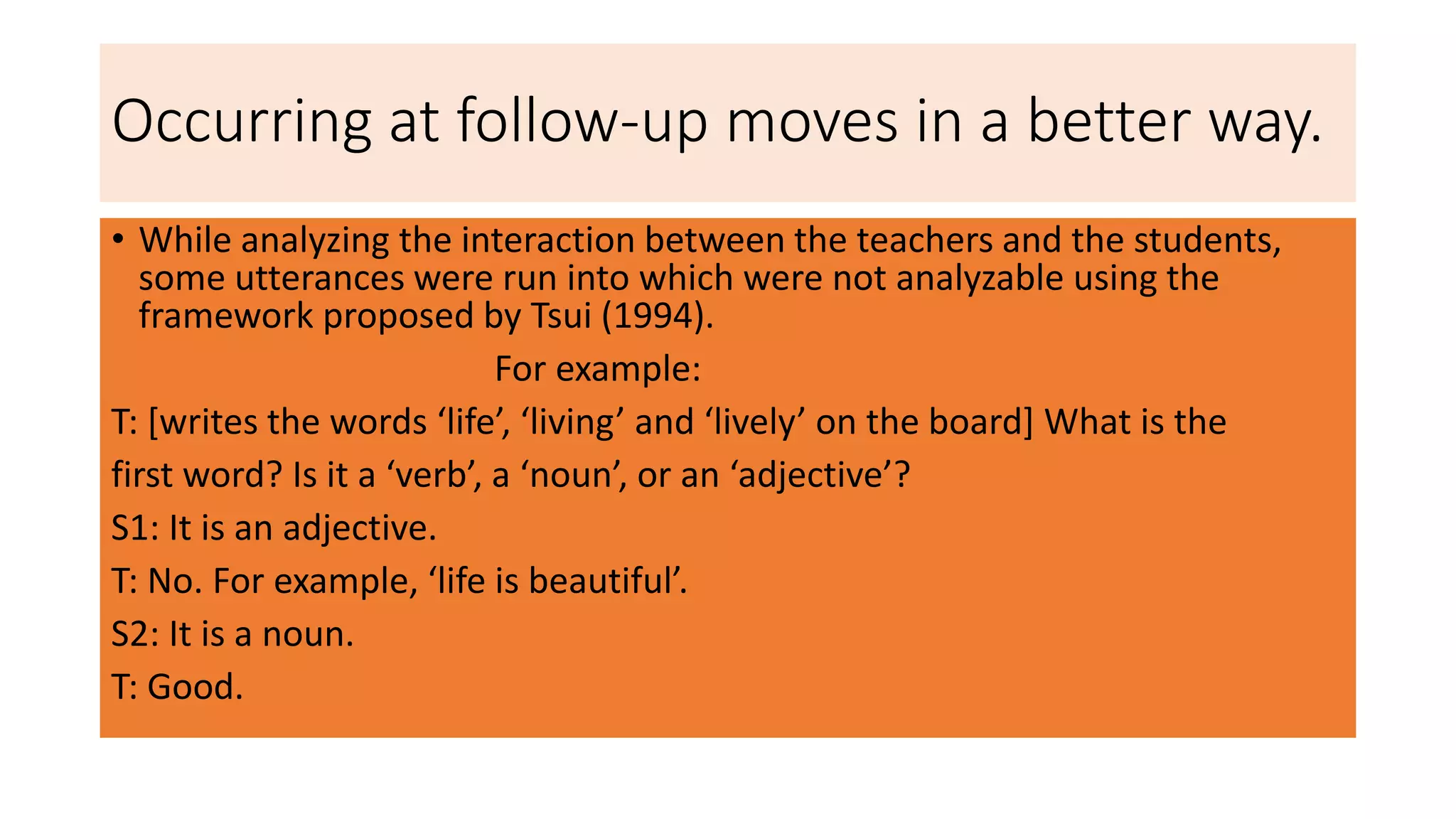 Occurring at follow-up moves in a better way.

• While analyzing the interaction between the teachers and the students, some utterances were run into which were not analyzable using the framework proposed by Tsui (1994).

For example:

T: [writes the words ‘life’, ‘living’ and ‘lively’ on the board] What is the first word? Is it a ‘verb’, a ‘noun’, or an ‘adjective’?

S1: It is an adjective.

T: No. For example, ‘life is beautiful’.

S2: It is a noun.

T: Good.